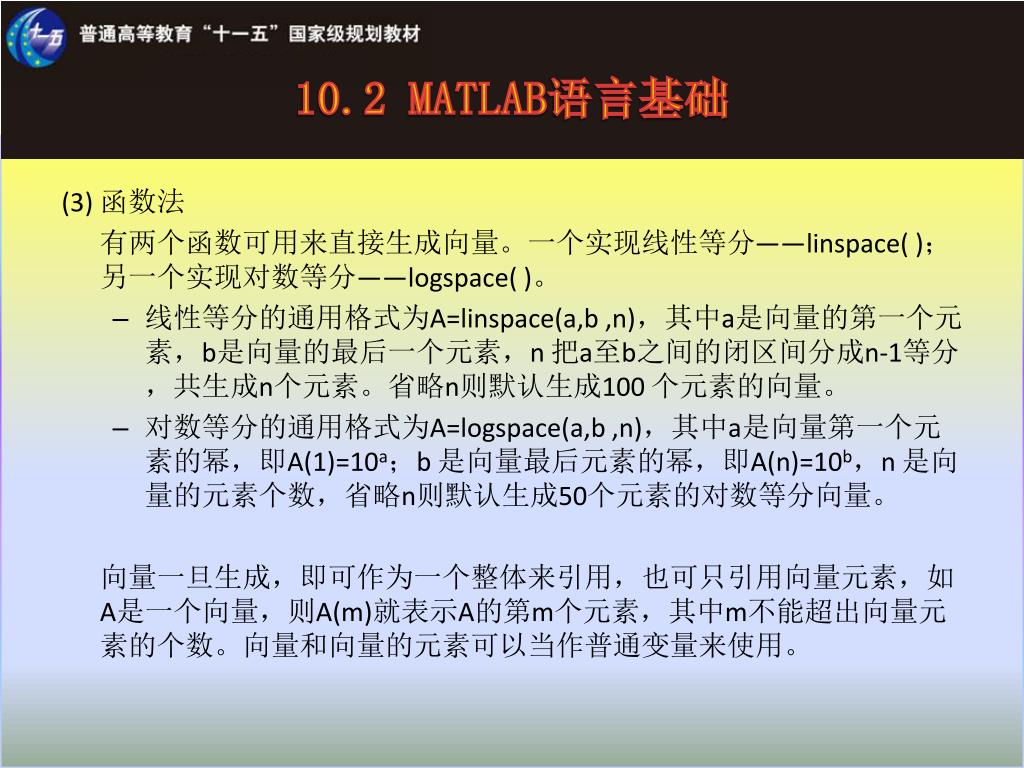 十一五

普通高等教育“十一五”国家级规划教材

10.2 MATLAB语言基础

(3) 函数法

有两个函数可用来直接生成向量。一个实现线性等分——linspace( )；另一个实现对数等分——logspace( )。

– 线性等分的通用格式为A=linspace(a,b ,n)，其中a是向量的第一个元素，b是向量的最后一个元素，n 把a至b之间的闭区间分成n-1等分，共生成n个元素。省略n则默认生成100 个元素的向量。

– 对数等分的通用格式为A=logspace(a,b ,n)，其中a是向量第一个元素的幂，即A(1)=$10^a$；b 是向量最后元素的幂，即A(n)=$10^b$，n 是向量的元素个数，省略n则默认生成50个元素的对数等分向量。

向量一旦生成，即可作为一个整体来引用，也可只引用向量元素，如A是一个向量，则A(m)就表示A的第m个元素，其中m不能超出向量元素的个数。向量和向量的元素可以当作普通变量来使用。